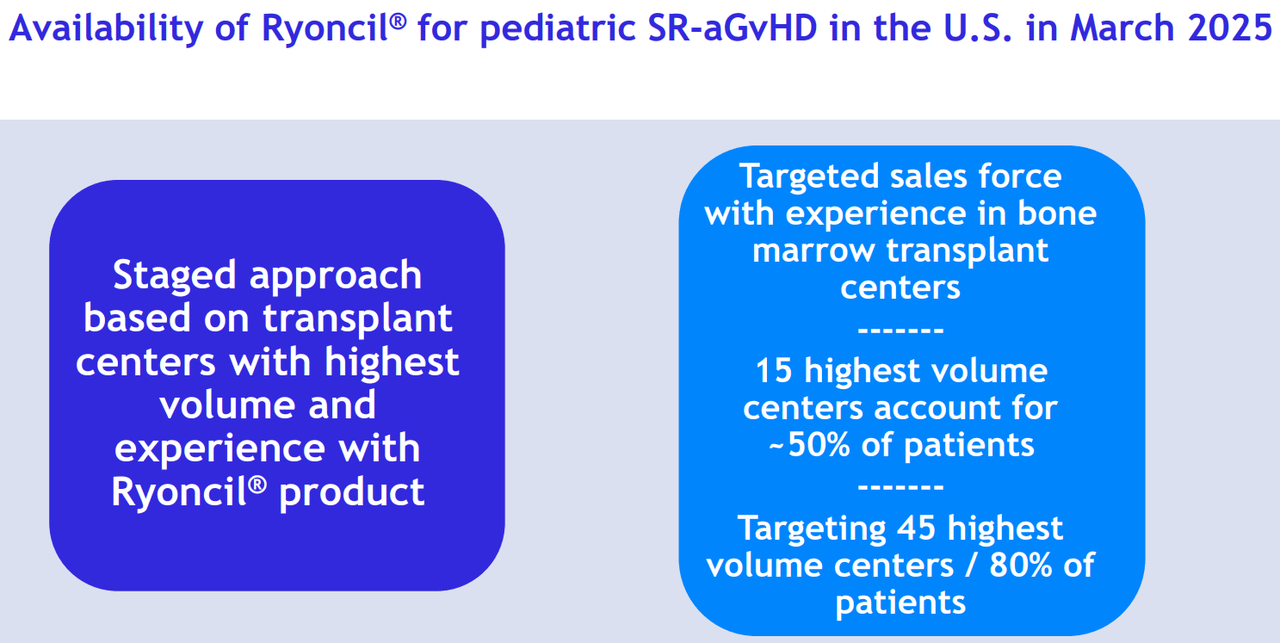 Availability of Ryoncil® for pediatric SR-aGvHD in the U.S. in March 2025

Staged approach based on transplant centers with highest volume and experience with Ryoncil® product

Targeted sales force with experience in bone marrow transplant centers

-------

15 highest volume centers account for ~50% of patients

-------

Targeting 45 highest volume centers / 80% of patients